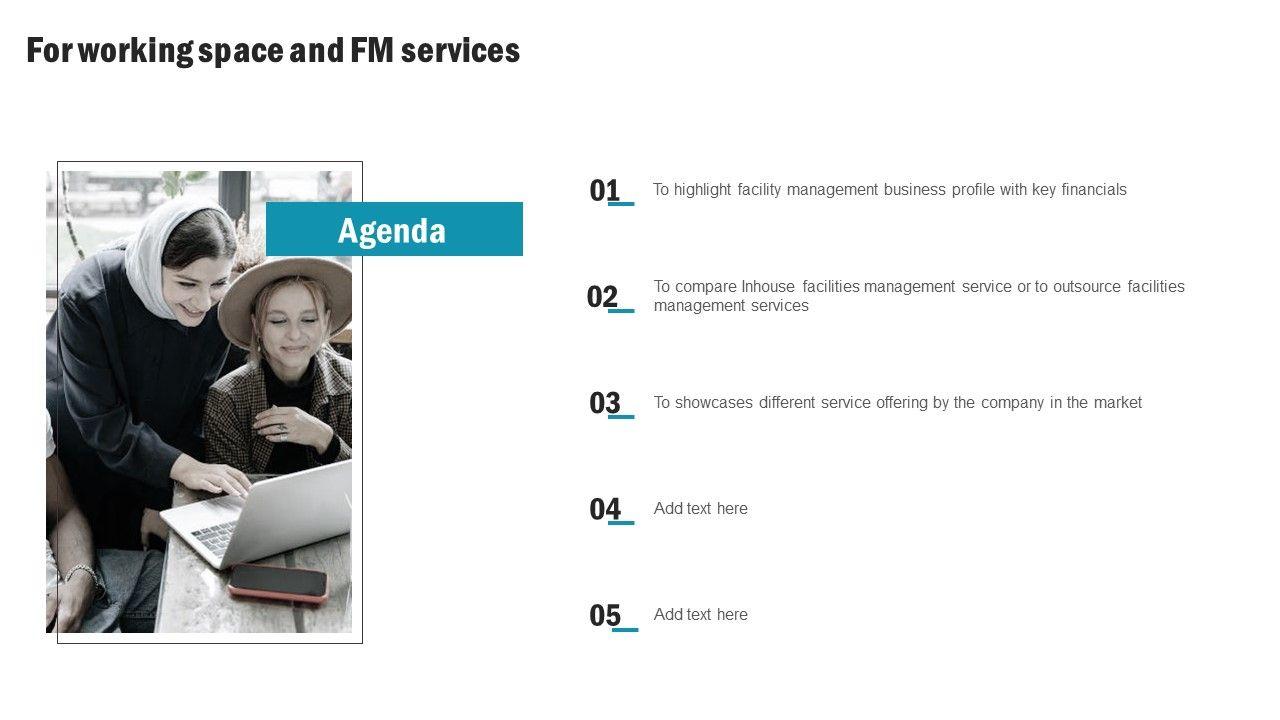 For working space and FM services

Agenda

01 To highlight facility management business profile with key financials

02 To compare Inhouse facilities management service or to outsource facilities management services

03 To showcases different service offering by the company in the market

04 Add text here

05 Add text here